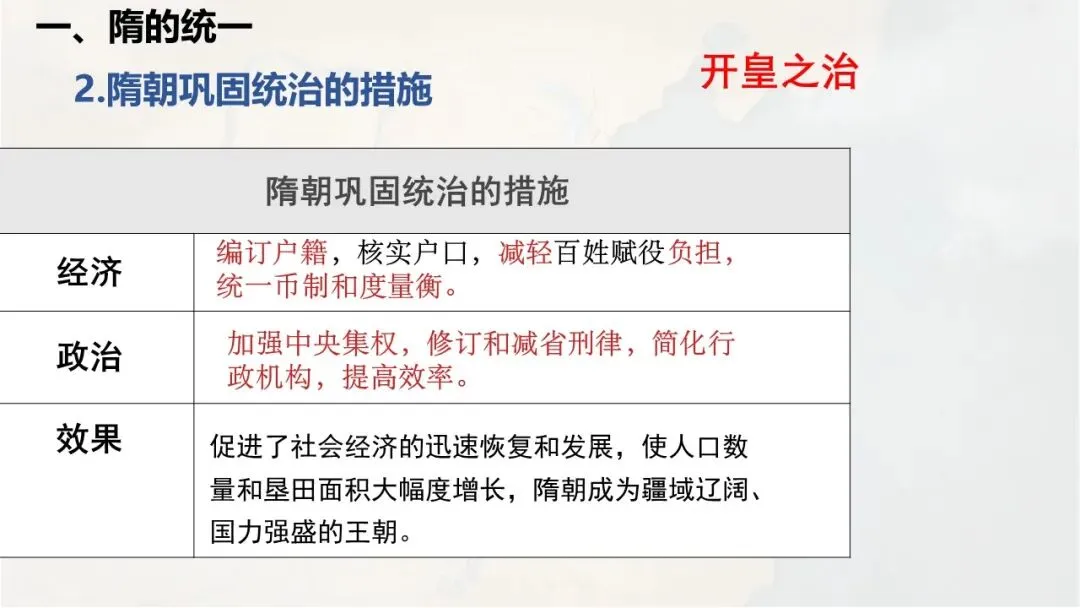 一、隋的统一

2.隋朝巩固统治的措施

开皇之治

| 隋朝巩固统治的措施 | |
|---|---|
| 经济 | 编订户籍，核实户口，减轻百姓赋役负担，统一币制和度量衡。 |
| 政治 | 加强中央集权，修订和减省刑律，简化行政机构，提高效率。 |
| 效果 | 促进了社会经济的迅速恢复和发展，使人口数量和垦田面积大幅度增长，隋朝成为疆域辽阔、国力强盛的王朝。 |